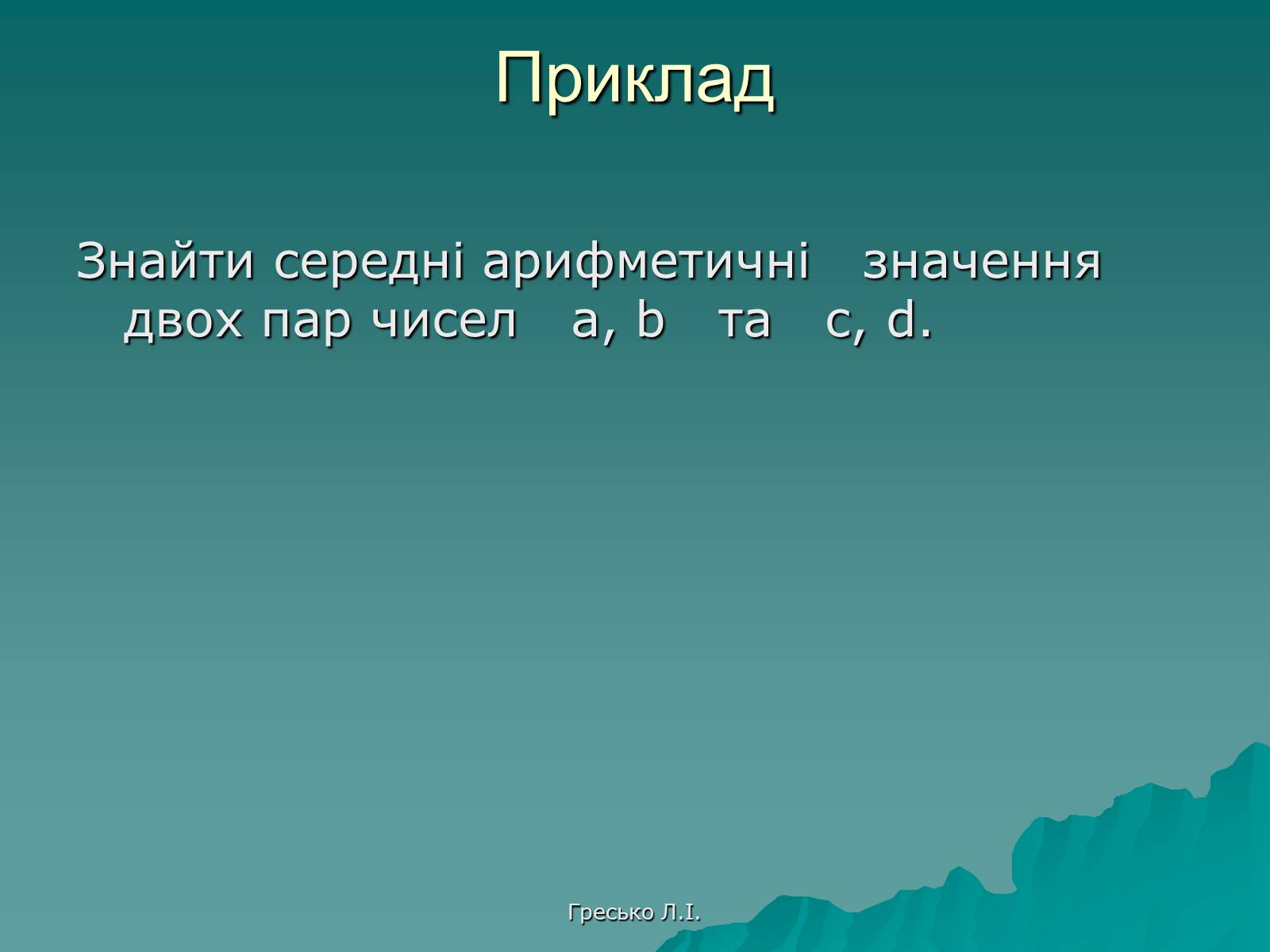 Приклад

Знайти середні арифметичні значення двох пар чисел a, b та c, d.

Гресько Л.І.